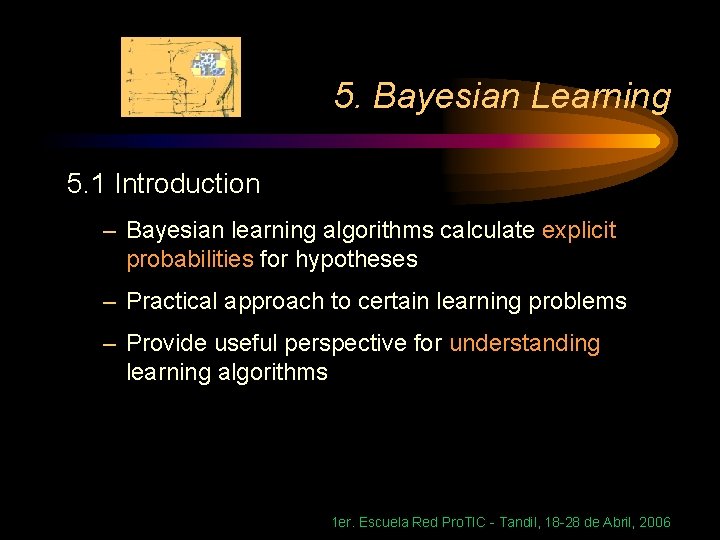 5. Bayesian Learning

5.1 Introduction

– Bayesian learning algorithms calculate explicit probabilities for hypotheses

– Practical approach to certain learning problems

– Provide useful perspective for understanding learning algorithms

1er. Escuela Red ProTIC - Tandil, 18-28 de Abril, 2006